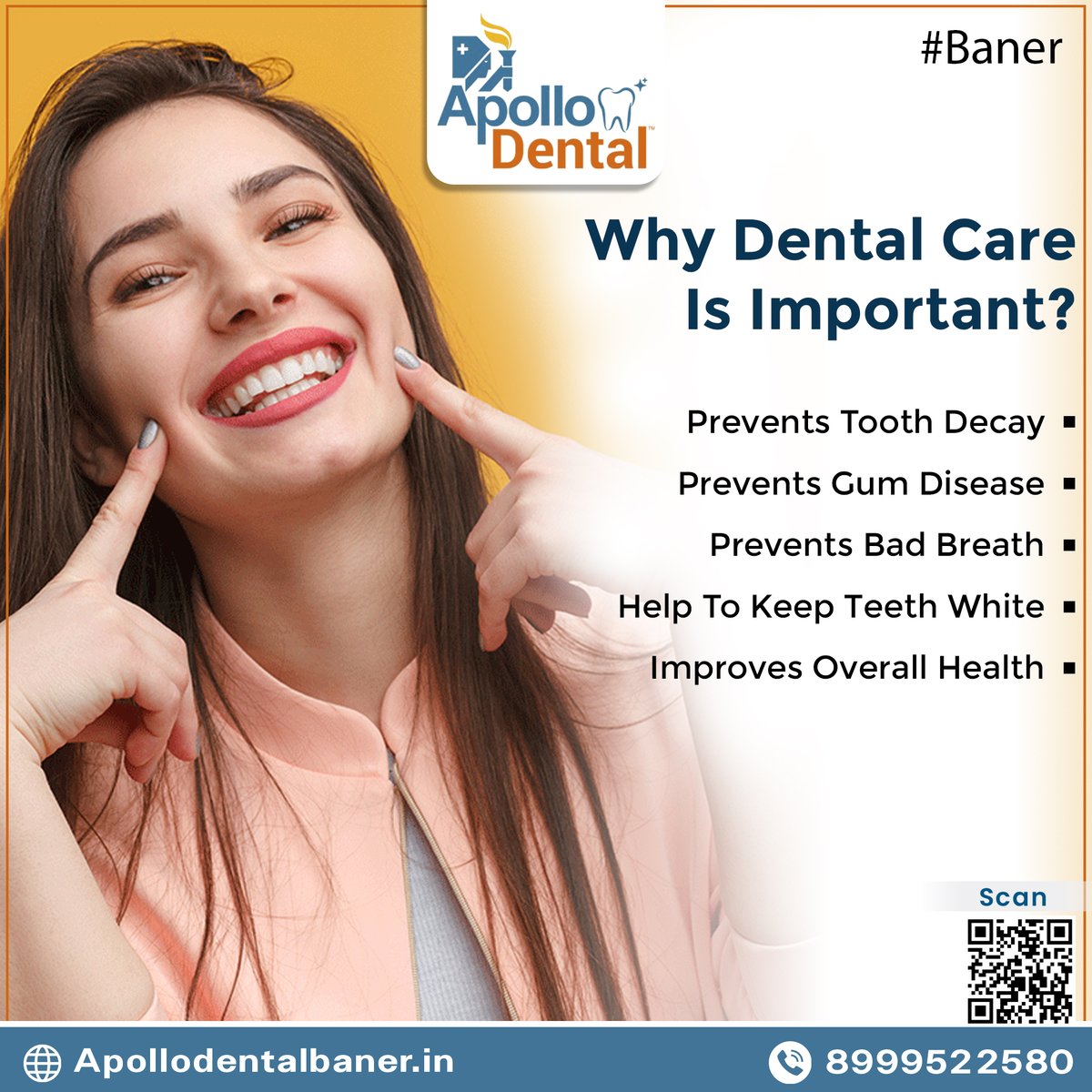 Apollo Dental™

#Baner

Why Dental Care Is Important?

Prevents Tooth Decay ▪
Prevents Gum Disease ▪
Prevents Bad Breath ▪
Help To Keep Teeth White ▪
Improves Overall Health ▪

Scan

Apollodentalbaner.in

8999522580